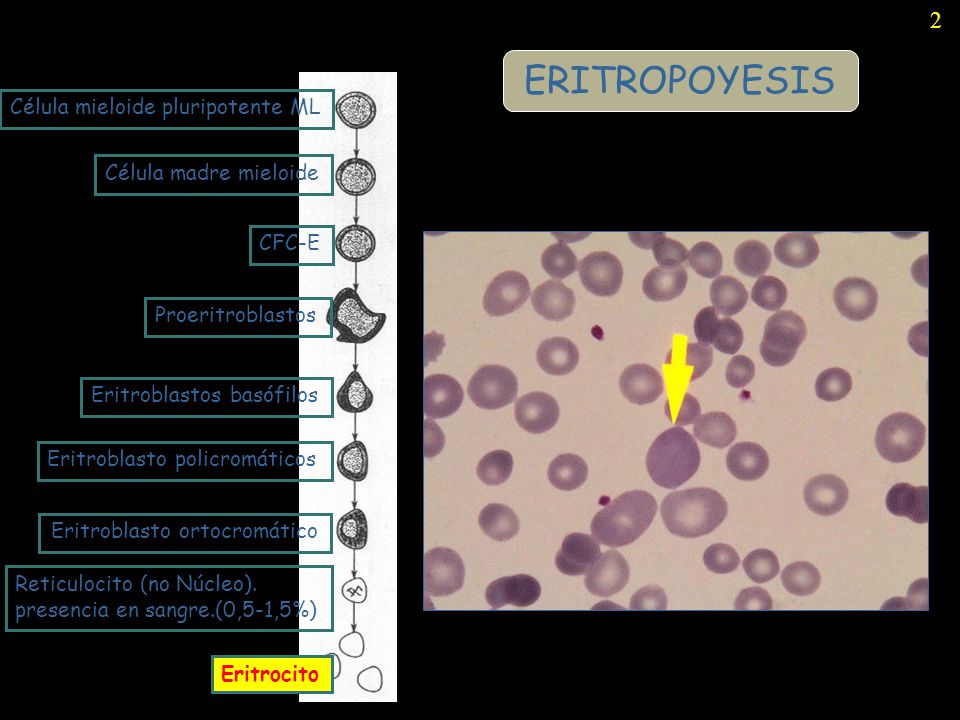 2

ERITROPOYESIS

Célula mieloide pluripotente ML

Célula madre mieloide

CFC-E

Proeritroblastos

Eritroblastos basófilos

Eritroblasto policromáticos

Eritroblasto ortocromático

Reticulocito (no Núcleo).
presencia en sangre.(0,5-1,5%)

Eritrocito